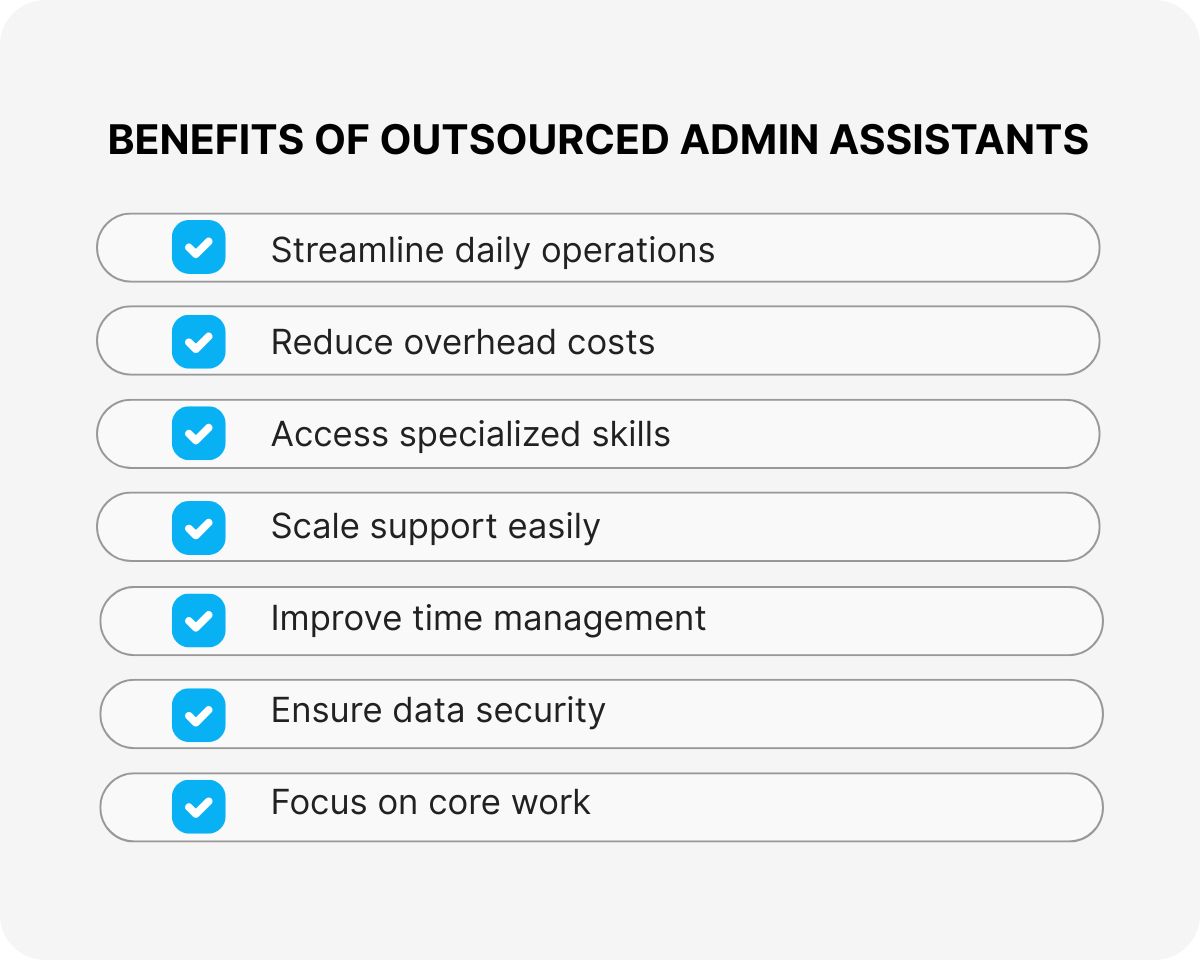 BENEFITS OF OUTSOURCED ADMIN ASSISTANTS

Streamline daily operations

Reduce overhead costs

Access specialized skills

Scale support easily

Improve time management

Ensure data security

Focus on core work